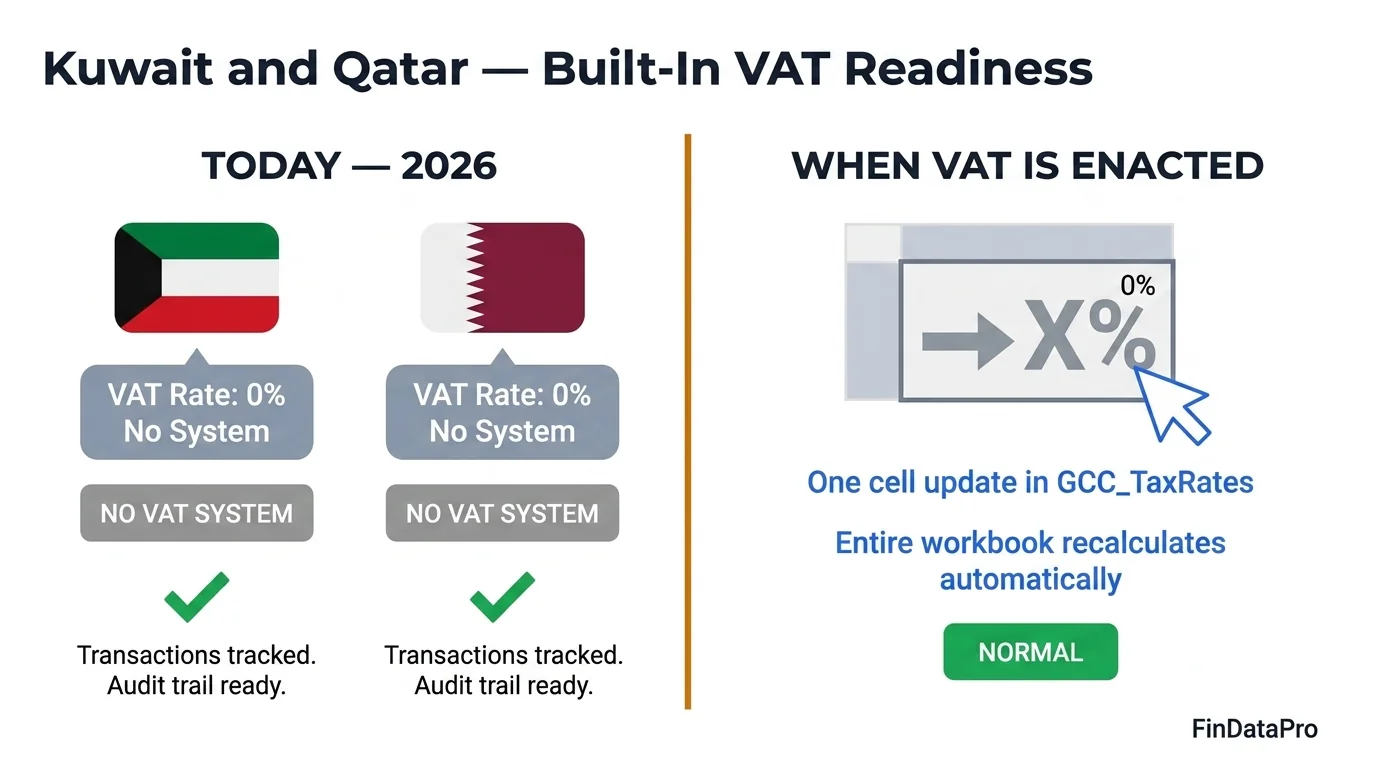 Kuwait and Qatar — Built-In VAT Readiness

TODAY — 2026

VAT Rate: 0%
No System

NO VAT SYSTEM

Transactions tracked.
Audit trail ready.

VAT Rate: 0%
No System

NO VAT SYSTEM

Transactions tracked.
Audit trail ready.

WHEN VAT IS ENACTED

0%

X%

One cell update in GCC_TaxRates

Entire workbook recalculates automatically

NORMAL

FinDataPro